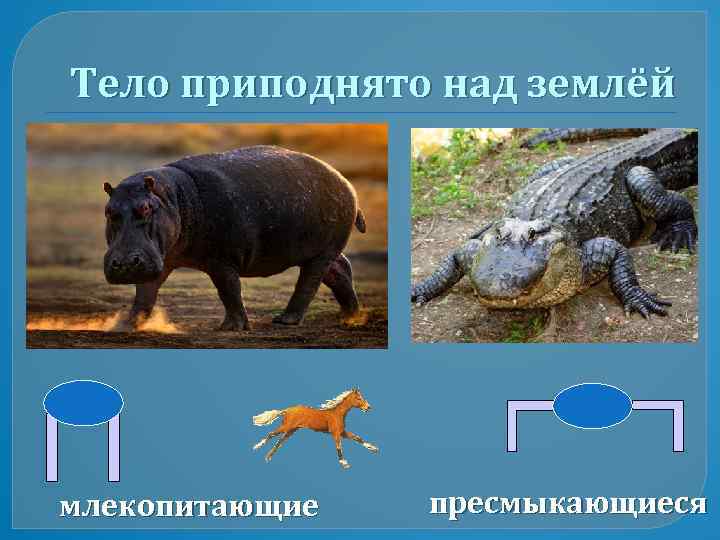 Тело приподнято над землёй

млекопитающие

пресмыкающиеся